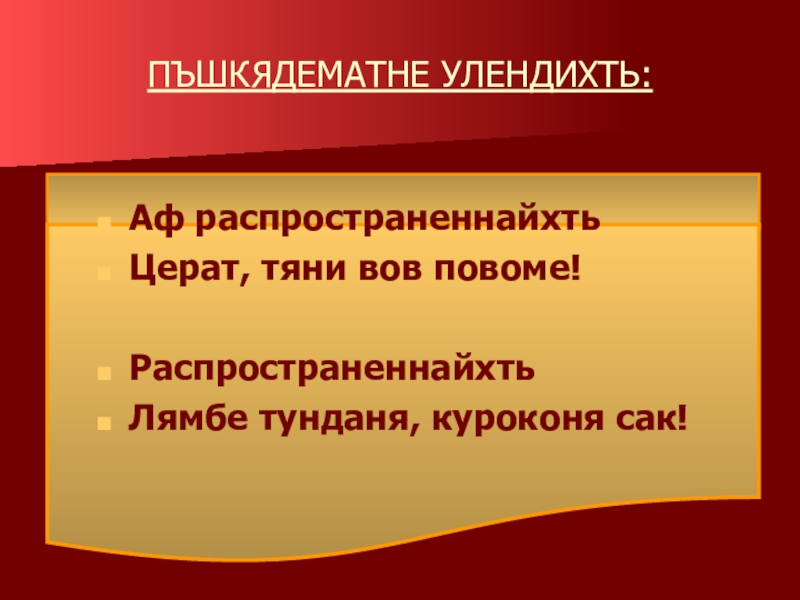 ПЪШКЯДЕМАТНЕ УЛЕНДИХТЬ:

Аф распространеннайхть
Церат, тяни вов повоме!

Распространеннайхть
Лямбе тунданя, куроконя сак!